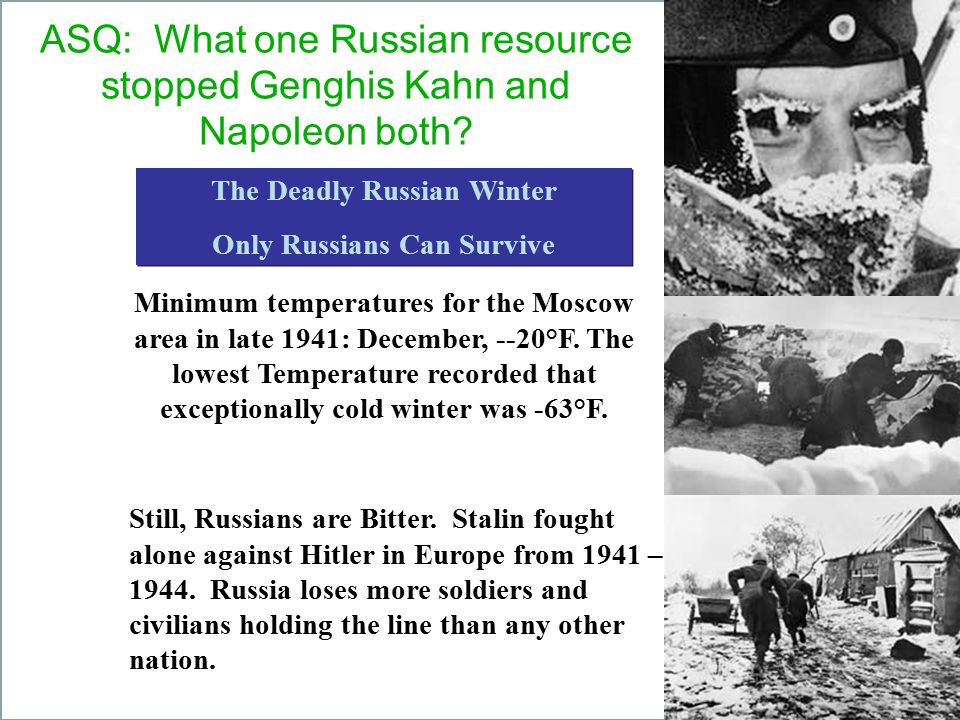 ASQ: What one Russian resource stopped Genghis Kahn and Napoleon both?

The Deadly Russian Winter

Only Russians Can Survive

Minimum temperatures for the Moscow area in late 1941: December, --20°F. The lowest Temperature recorded that exceptionally cold winter was -63°F.

Still, Russians are Bitter. Stalin fought alone against Hitler in Europe from 1941 – 1944. Russia loses more soldiers and civilians holding the line than any other nation.